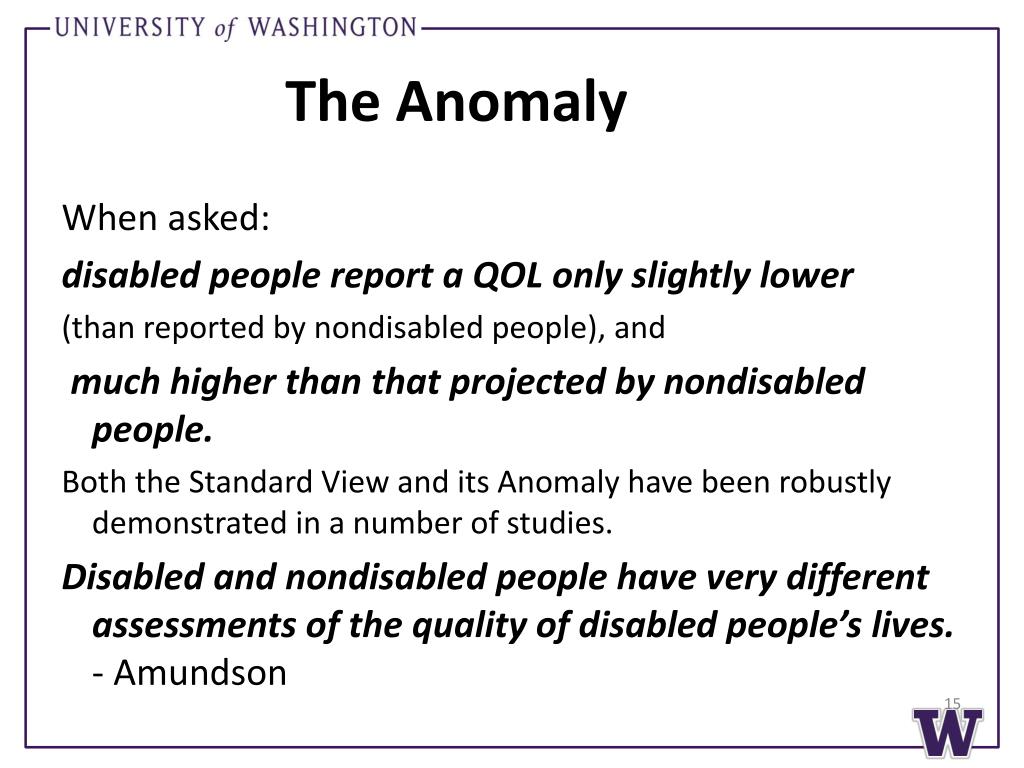 UNIVERSITY of WASHINGTON

The Anomaly

When asked:

disabled people report a QOL only slightly lower

(than reported by nondisabled people), and

much higher than that projected by nondisabled people.

Both the Standard View and its Anomaly have been robustly demonstrated in a number of studies.

Disabled and nondisabled people have very different assessments of the quality of disabled people's lives. - Amundson

15

W